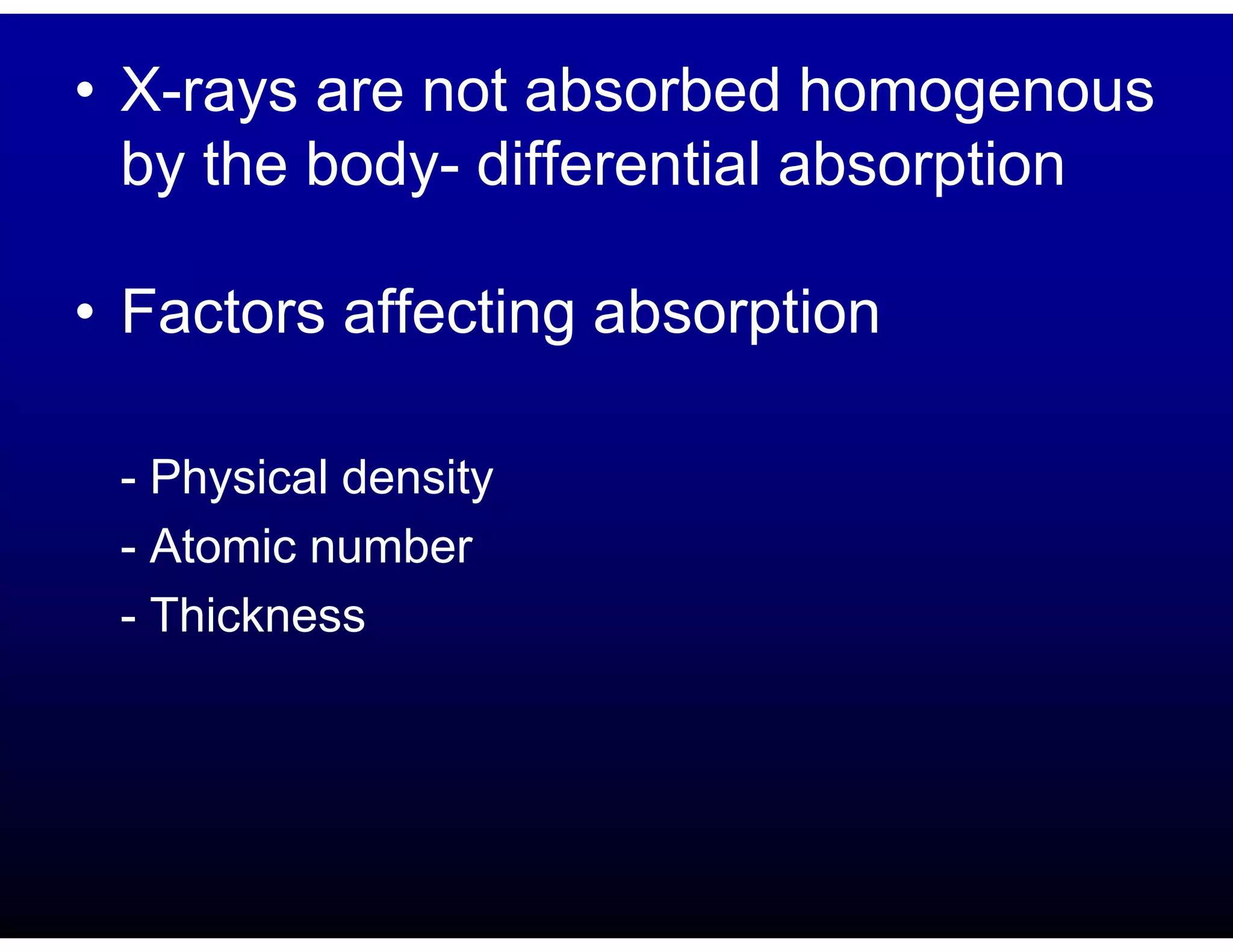 • X-rays are not absorbed homogenous by the body- differential absorption

• Factors affecting absorption

- Physical density
- Atomic number
- Thickness